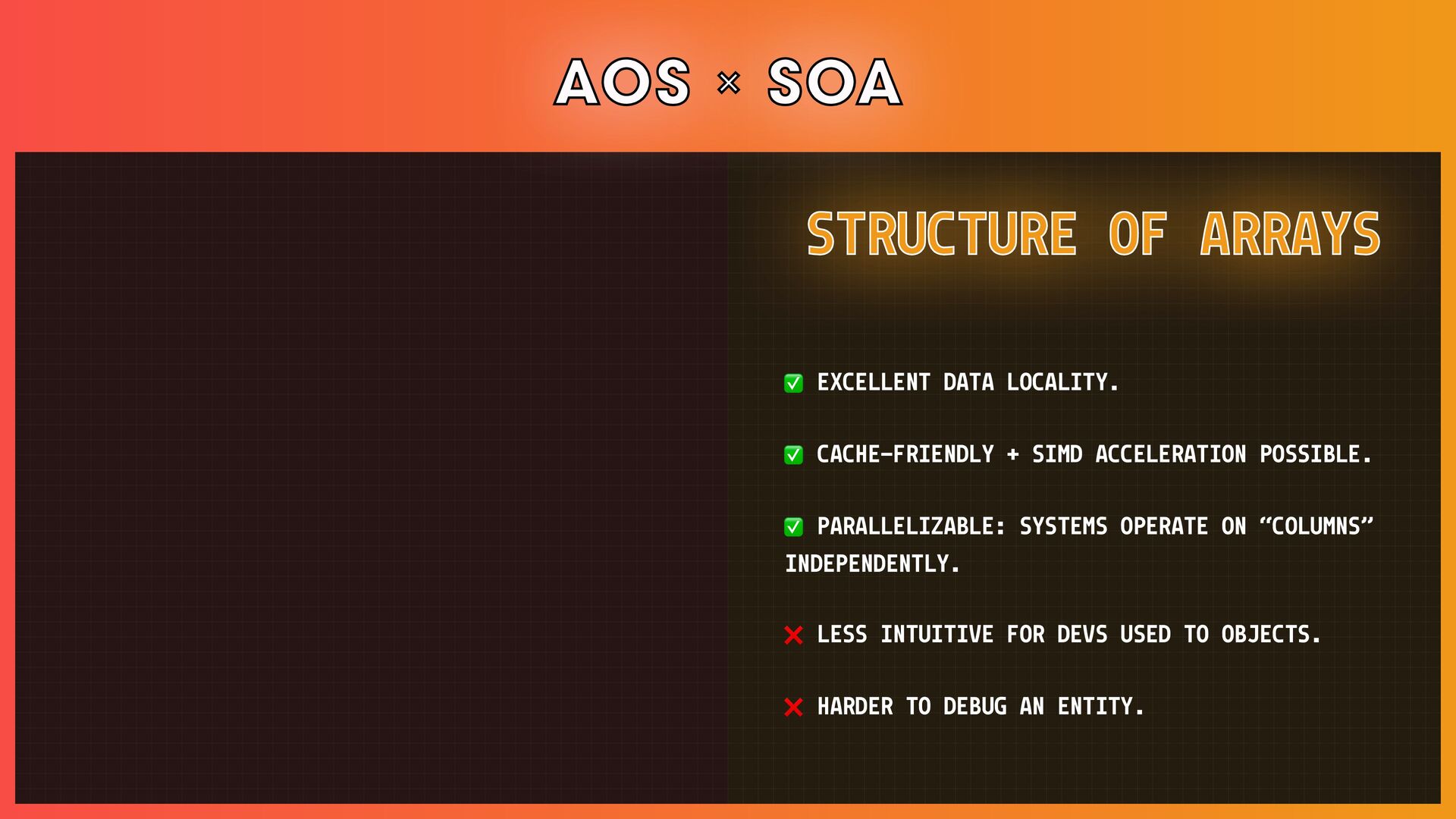 AOS × SOA

STRUCTURE OF ARRAYS

✅ EXCELLENT DATA LOCALITY.

✅ CACHE-FRIENDLY + SIMD ACCELERATION POSSIBLE.

✅ PARALLELIZABLE: SYSTEMS OPERATE ON “COLUMNS” INDEPENDENTLY.

❌ LESS INTUITIVE FOR DEVS USED TO OBJECTS.

❌ HARDER TO DEBUG AN ENTITY.